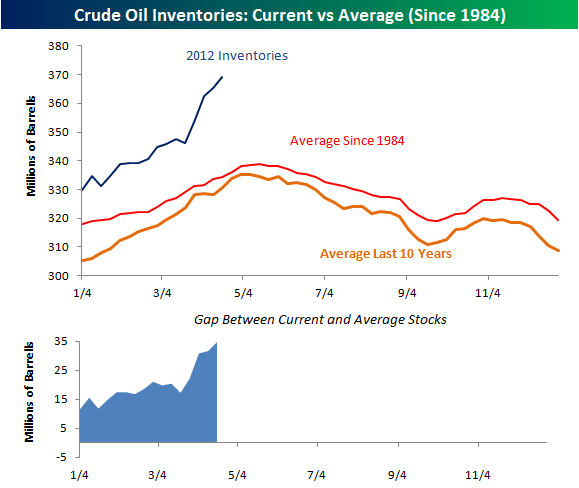 Crude Oil Inventories: Current vs Average (Since 1984)

Millions of Barrels

380
370
360
350
340
330
320
310
300

2012 Inventories

Average Since 1984

Average Last 10 Years

1/4
3/4
5/4
7/4
9/4
11/4

Gap Between Current and Average Stocks

Millions of Barrels

35
25
15
5
-5

1/4
3/4
5/4
7/4
9/4
11/4